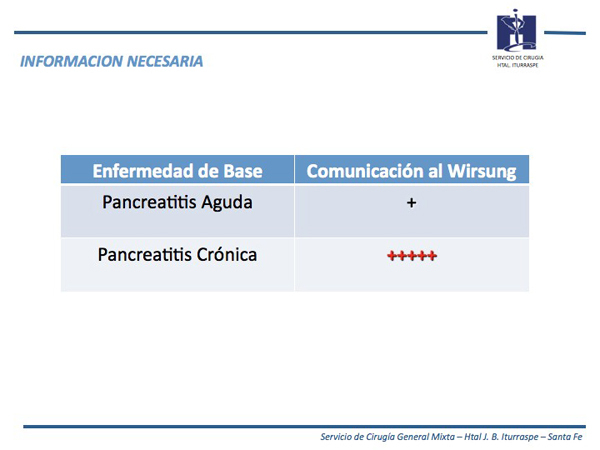 INFORMACION NECESARIA

SERVICIO DE CIRUGIA
HTAL. ITURRASPE

| Enfermedad de Base | Comunicación al Wirsung |
|---|---|
| Pancreatitis Aguda | + |
| Pancreatitis Crónica | +++++ |

Servicio de Cirugía General Mixta – Htal J. B. Iturraspe – Santa Fe